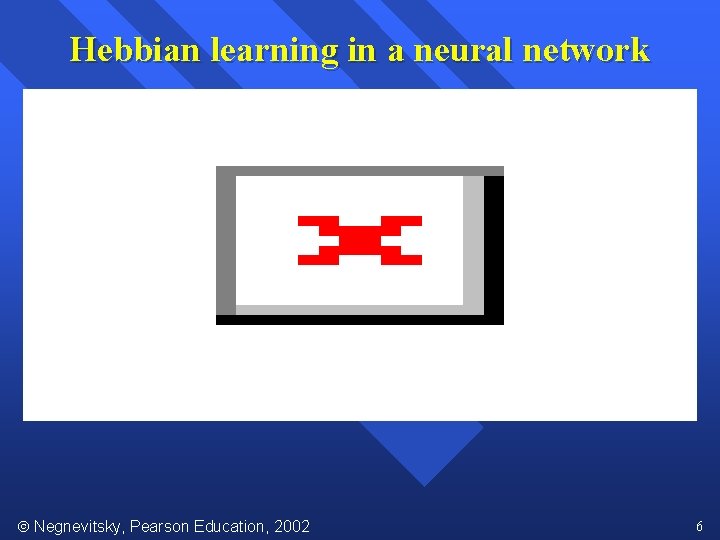 Hebbian learning in a neural network

© Negnevitsky, Pearson Education, 2002

6